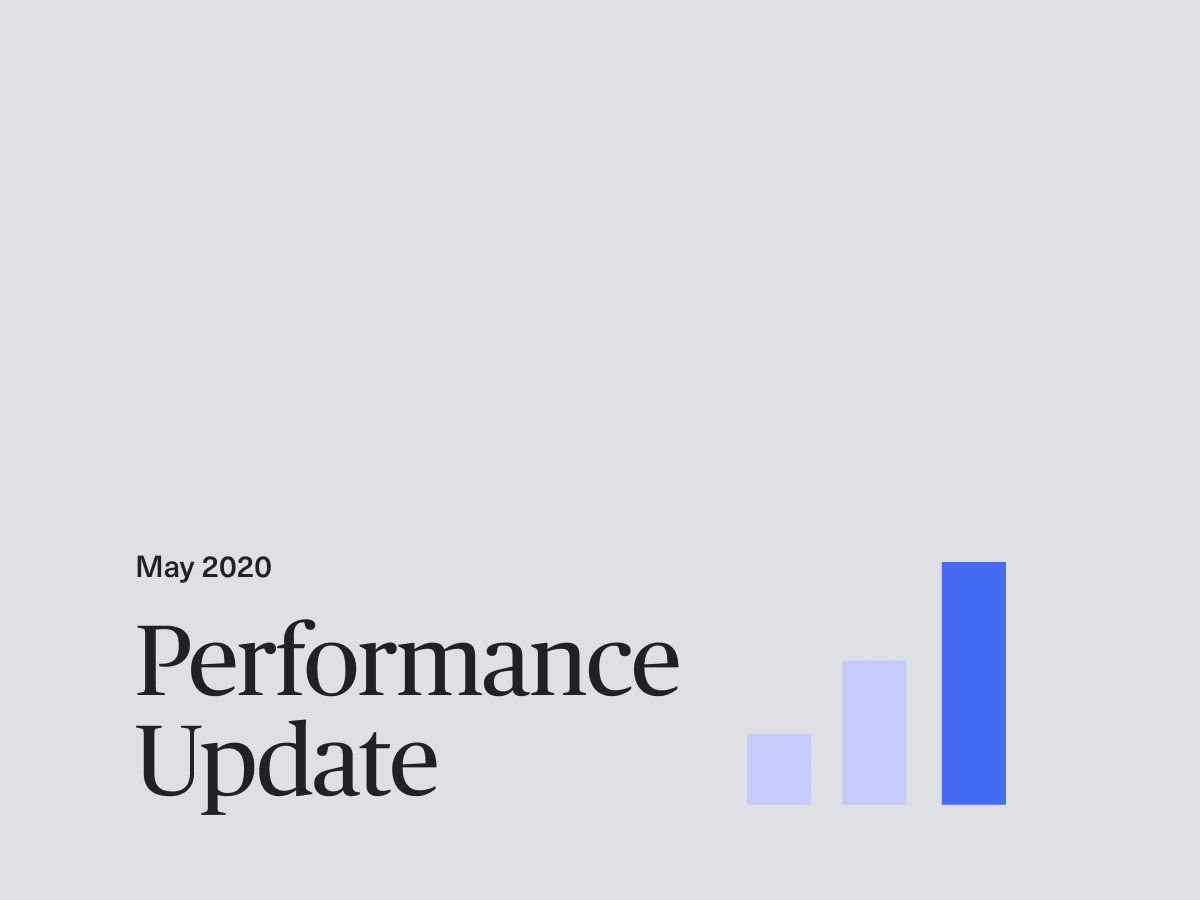 May 2020

Performance Update